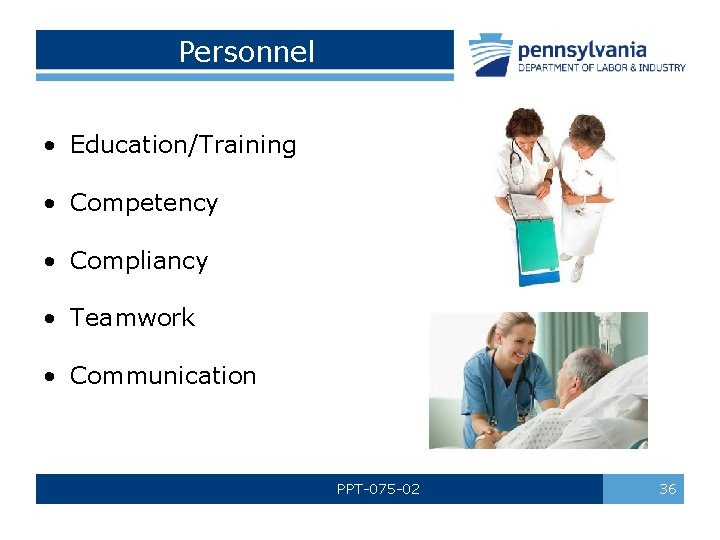 Personnel

pennsylvania
DEPARTMENT OF LABOR & INDUSTRY

• Education/Training
• Competency
• Compliancy
• Teamwork
• Communication

PPT-075-02

36